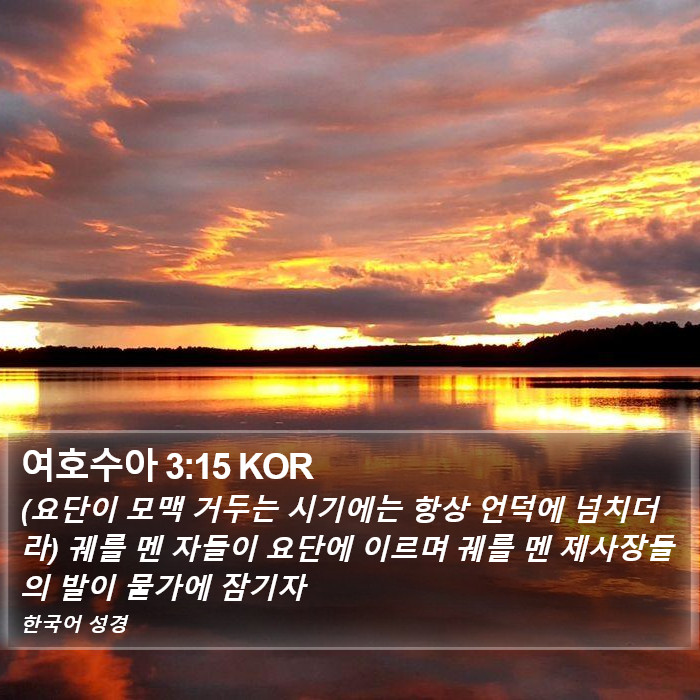 여호수아 3:15 KOR

(요단이 모맥 거두는 시기에는 항상 언덕에 넘치더라) 궤를 멘 자들이 요단에 이르며 궤를 멘 제사장들의 발이 물가에 잠기자

한국어 성경